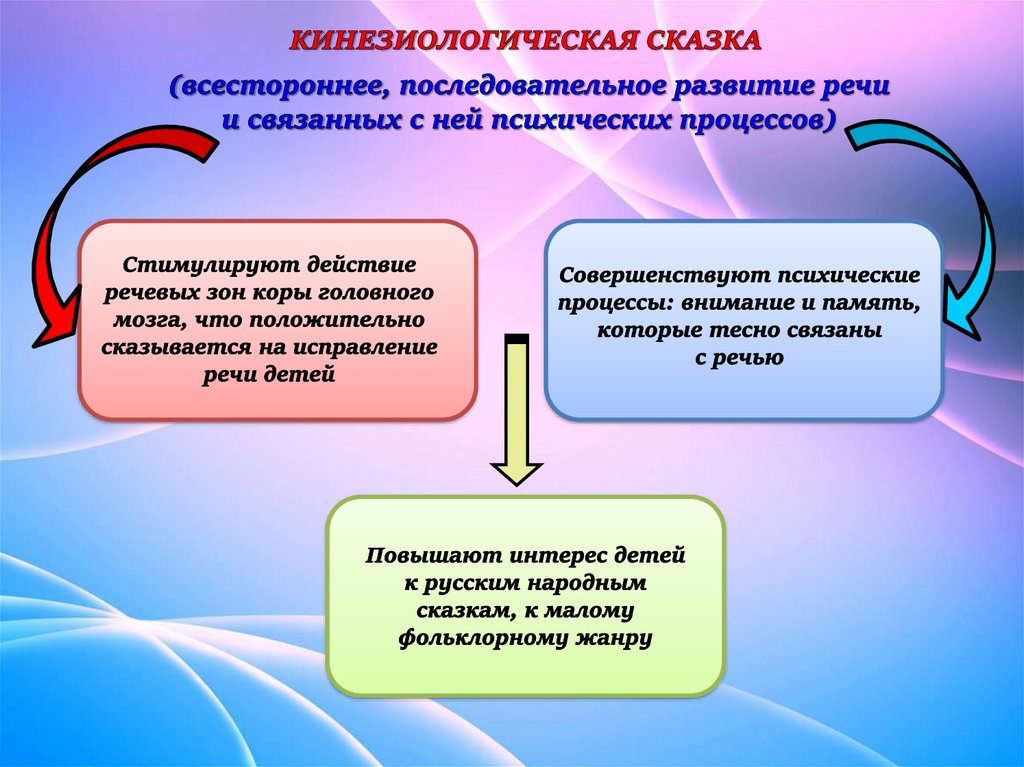 КИНЕЗИОЛОГИЧЕСКАЯ СКАЗКА

(всестороннее, последовательное развитие речи и связанных с ней психических процессов)

Стимулируют действие речевых зон коры головного мозга, что положительно сказывается на исправление речи детей

Совершенствуют психические процессы: внимание и память, которые тесно связаны с речью

Повышают интерес детей к русским народным сказкам, к малому фольклорному жанру